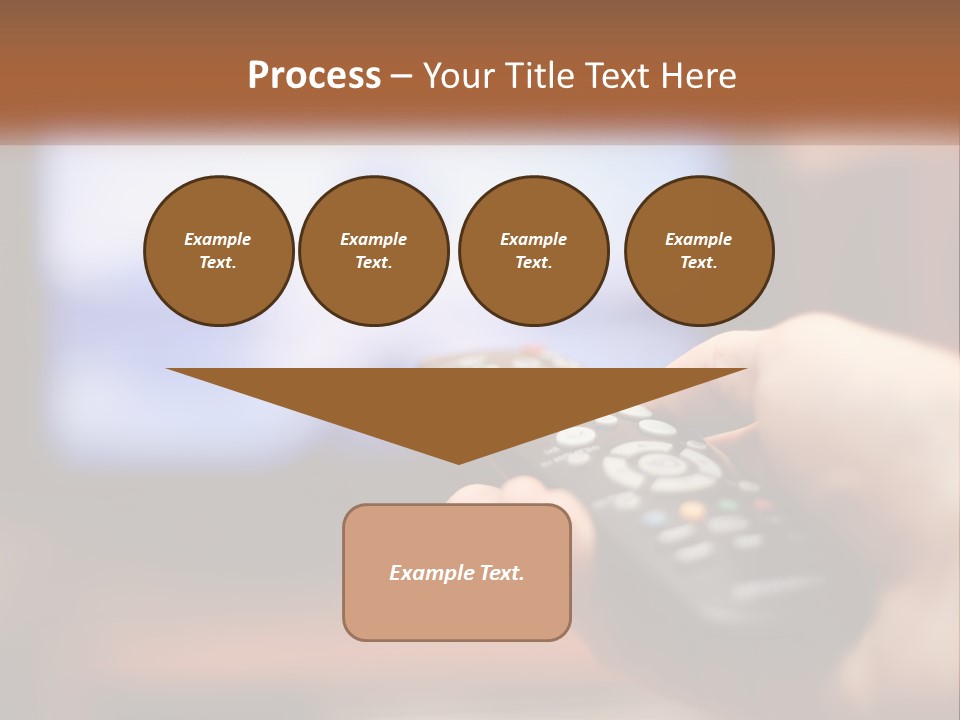 Process – Your Title Text Here

Example Text.

Example Text.

Example Text.

Example Text.

Example Text.